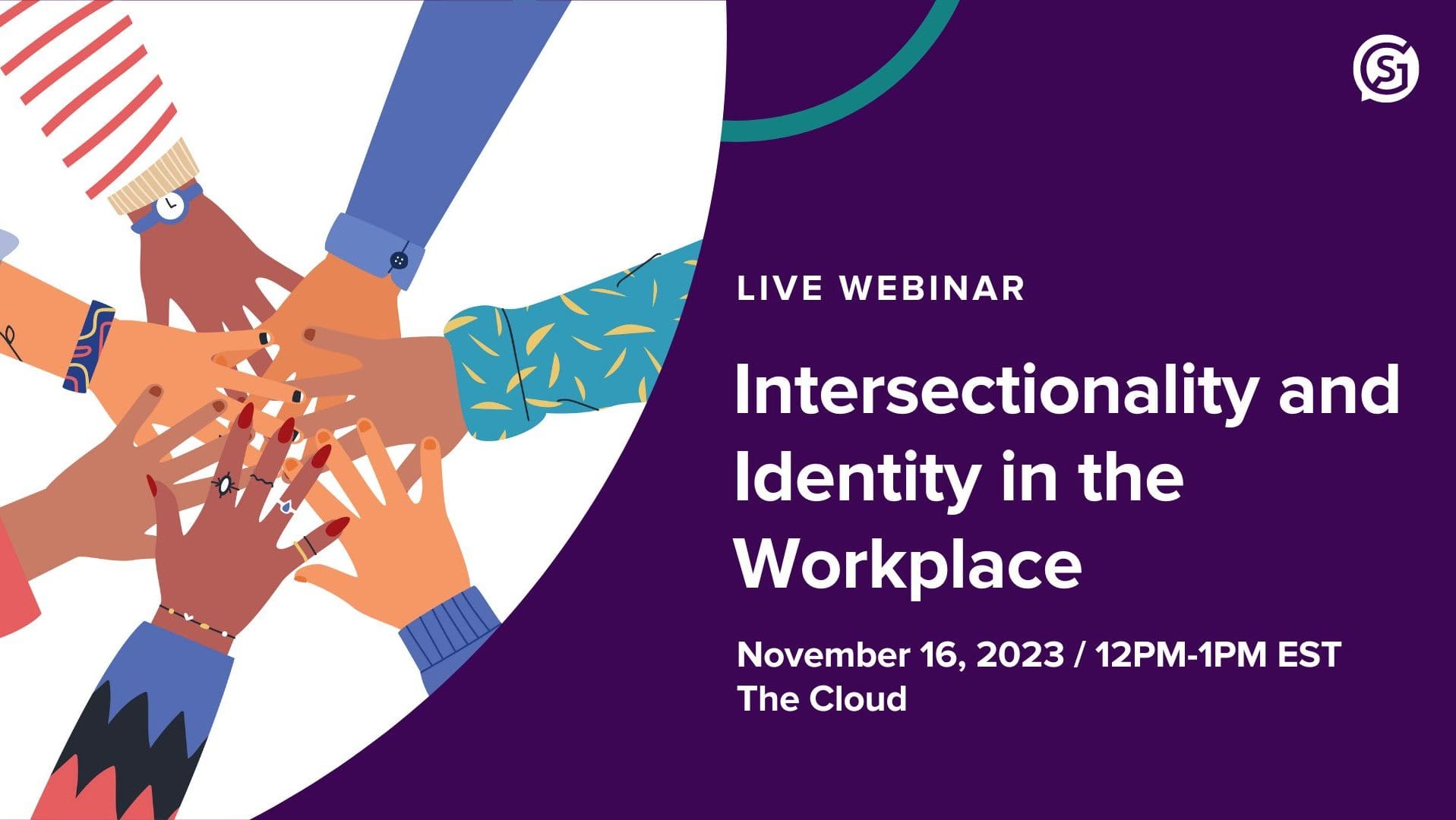 SJ

LIVE WEBINAR

Intersectionality and Identity in the Workplace

November 16, 2023 / 12PM-1PM EST
The Cloud